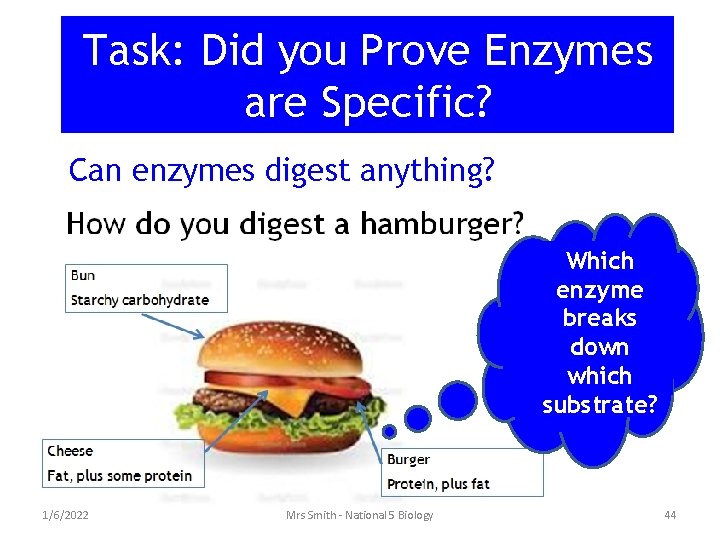 Task: Did you Prove Enzymes are Specific?

Can enzymes digest anything?

How do you digest a hamburger?

Bun
Starchy carbohydrate

Which enzyme breaks down which substrate?

Cheese
Fat, plus some protein

Burger
Protein, plus fat

1/6/2022

Mrs Smith - National 5 Biology

44